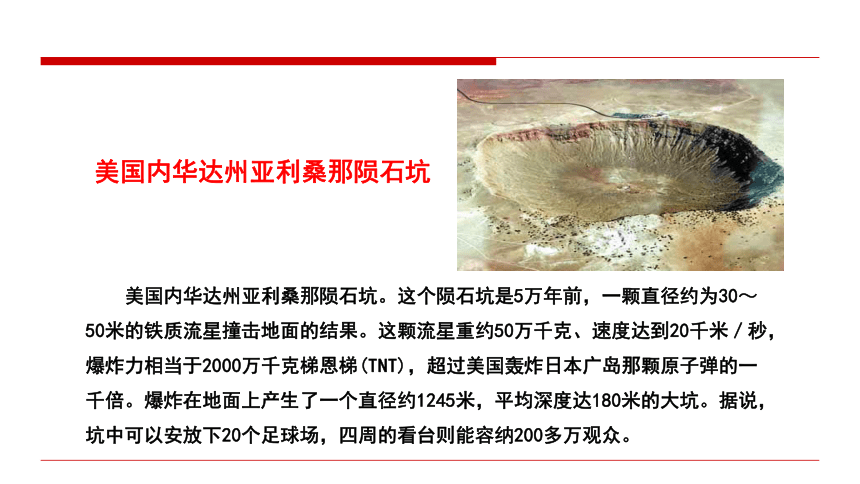 美国内华达州亚利桑那陨石坑

美国内华达州亚利桑那陨石坑。这个陨石坑是5万年前，一颗直径约为30～50米的铁质流星撞击地面的结果。这颗流星重约50万千克、速度达到20千米／秒，爆炸力相当于2000万千克梯恩梯(TNT)，超过美国轰炸日本广岛那颗原子弹的一千倍。爆炸在地面上产生了一个直径约1245米，平均深度达180米的大坑。据说，坑中可以安放下20个足球场，四周的看台则能容纳200多万观众。